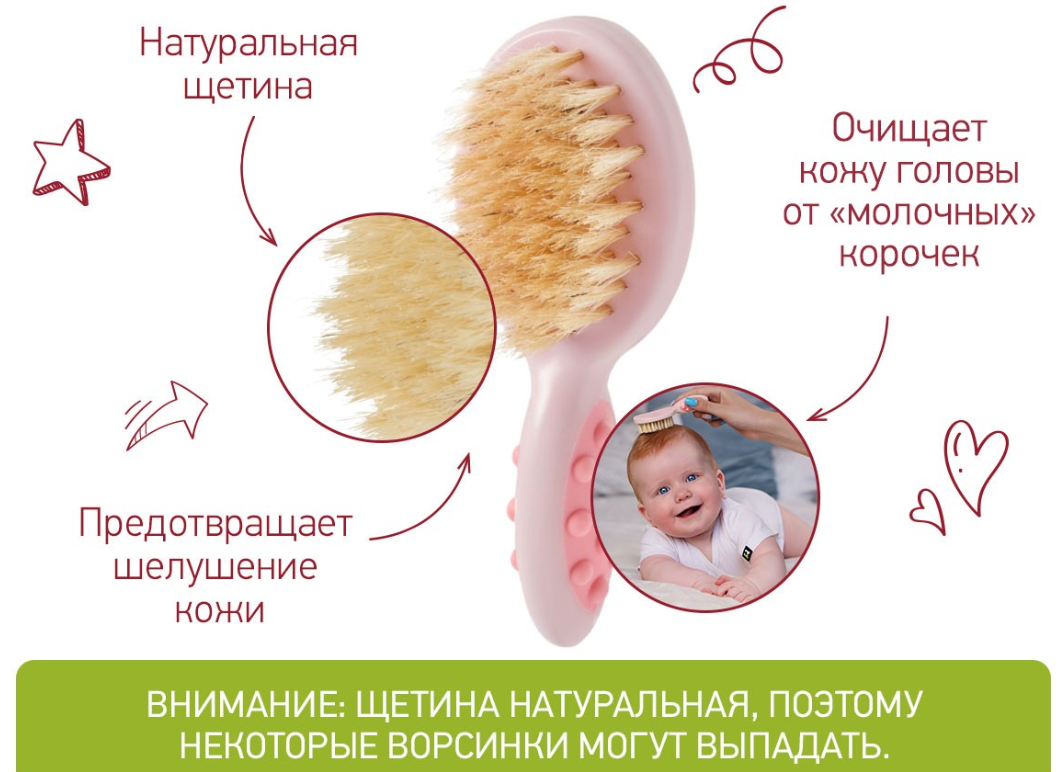 Натуральная щетина

Очищает кожу головы от «молочных» корочек

Предотвращает шелушение кожи

ВНИМАНИЕ: ЩЕТИНА НАТУРАЛЬНАЯ, ПОЭТОМУ НЕКОТОРЫЕ ВОРСИНКИ МОГУТ ВЫПАДАТЬ.